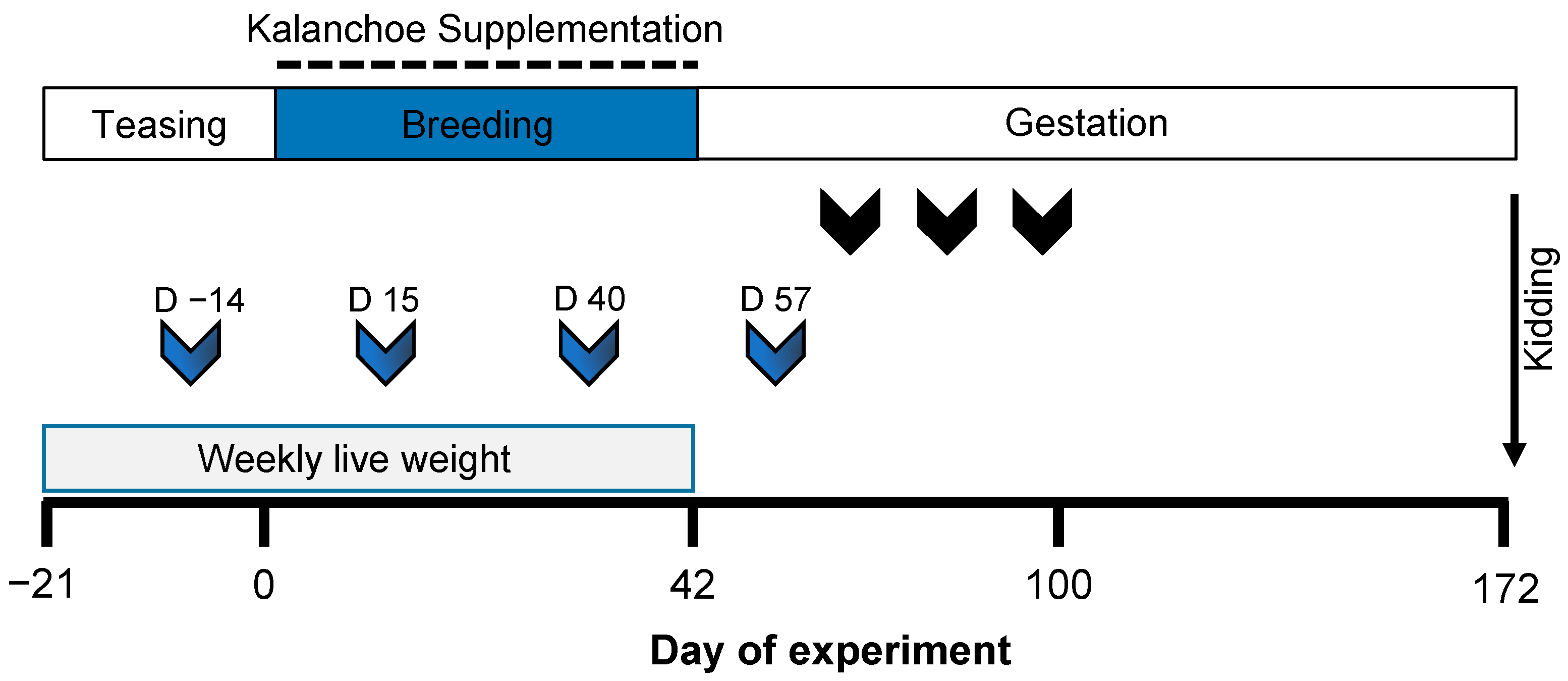 Kalanchoe Supplementation

Teasing

Breeding

Gestation

D −14

D 15

D 40

D 57

Kidding

Weekly live weight

−21

0

42

100

172

Day of experiment